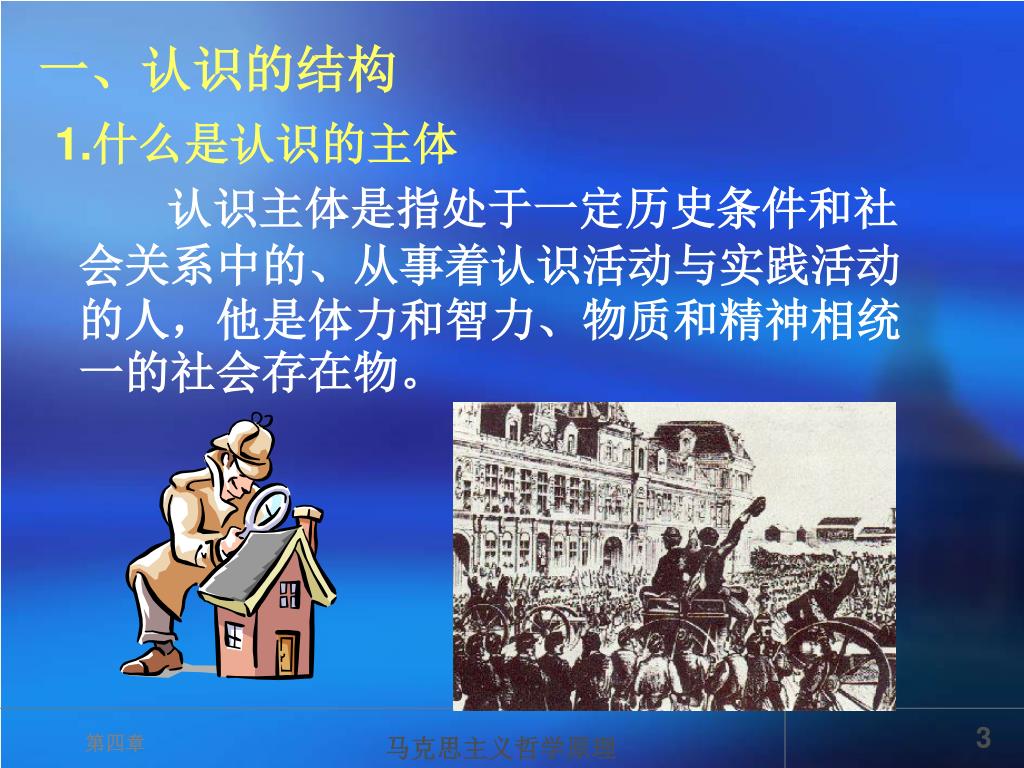 一、认识的结构

1.什么是认识的主体

认识主体是指处于一定历史条件和社会关系中的、从事着认识活动与实践活动的人，他是体力和智力、物质和精神相统一的社会存在物。

第四章

马克思主义哲学原理

3